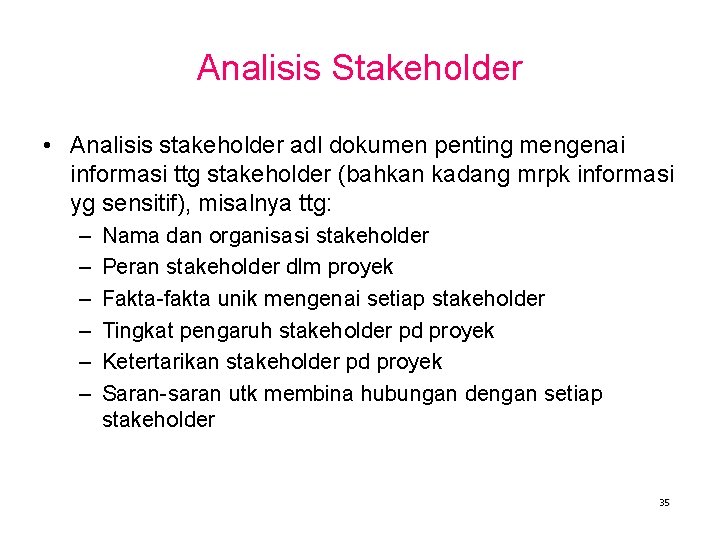 Analisis Stakeholder

• Analisis stakeholder adl dokumen penting mengenai informasi ttg stakeholder (bahkan kadang mrpk informasi yg sensitif), misalnya ttg:
– Nama dan organisasi stakeholder
– Peran stakeholder dlm proyek
– Fakta-fakta unik mengenai setiap stakeholder
– Tingkat pengaruh stakeholder pd proyek
– Ketertarikan stakeholder pd proyek
– Saran-saran utk membina hubungan dengan setiap stakeholder

35